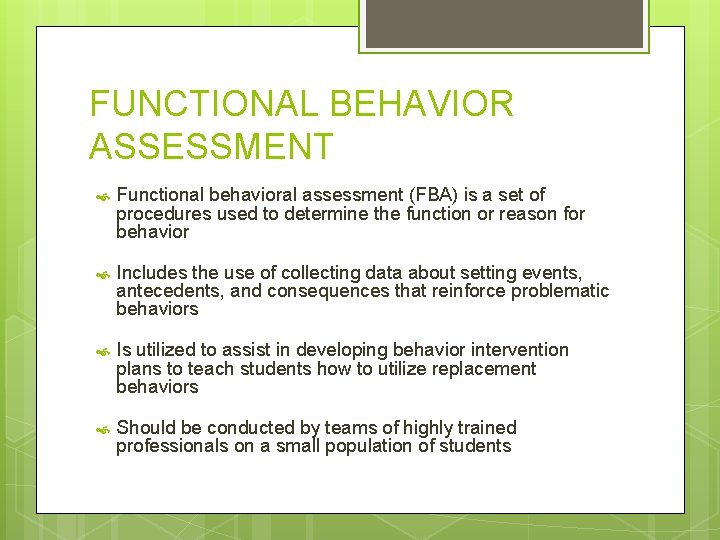 FUNCTIONAL BEHAVIOR ASSESSMENT

Functional behavioral assessment (FBA) is a set of procedures used to determine the function or reason for behavior

Includes the use of collecting data about setting events, antecedents, and consequences that reinforce problematic behaviors

Is utilized to assist in developing behavior intervention plans to teach students how to utilize replacement behaviors

Should be conducted by teams of highly trained professionals on a small population of students